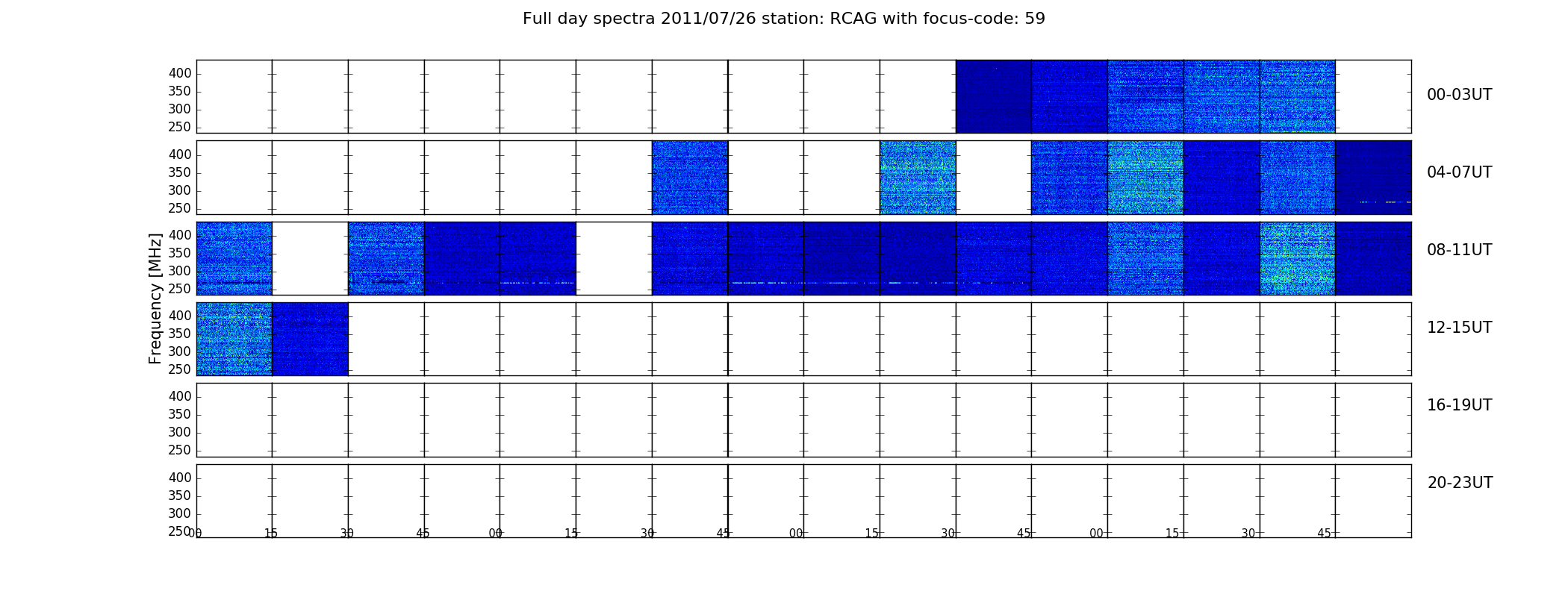 Full day spectra 2011/07/26 station: RCAG with focus-code: 59

400
350
300
250
00-03UT

400
350
300
250
04-07UT

Frequency [MHz]

400
350
300
250
08-11UT

400
350
300
250
12-15UT

400
350
300
250
16-19UT

400
350
300
250
20-23UT

00 15 30 45 00 15 30 45 00 15 30 45 00 15 30 45